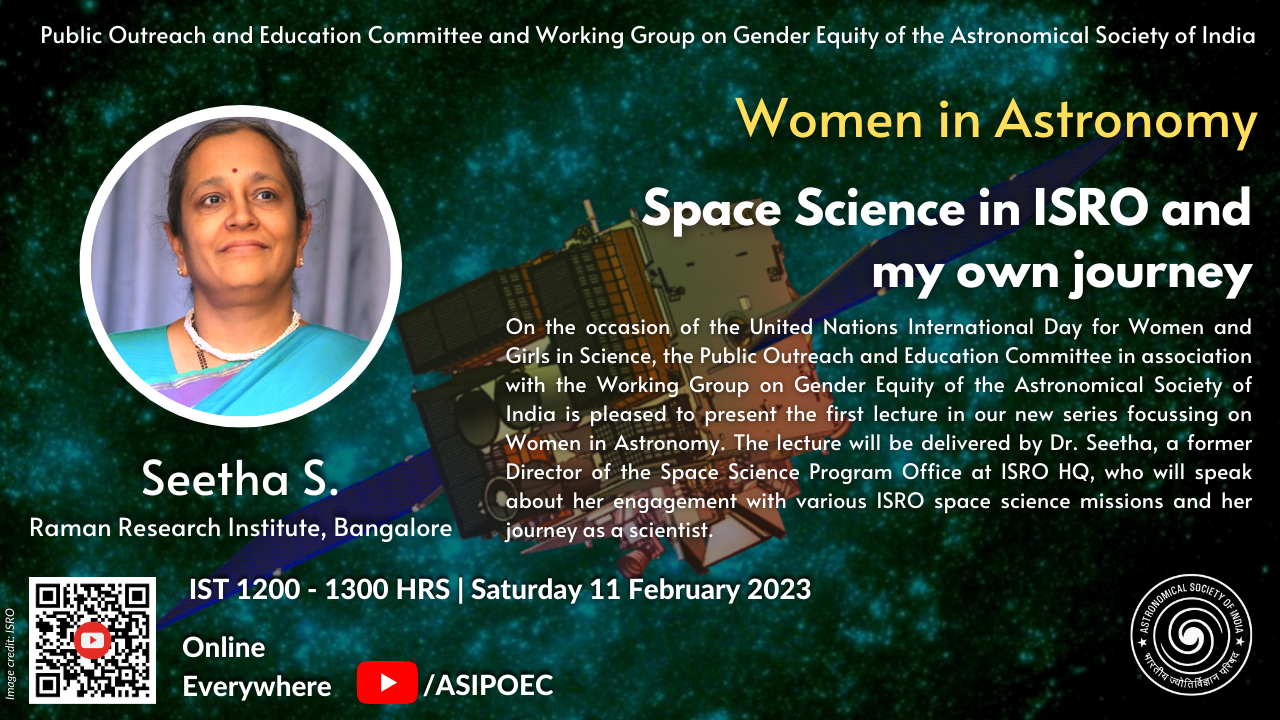 Public Outreach and Education Committee and Working Group on Gender Equity of the Astronomical Society of India

Women in Astronomy

Space Science in ISRO and my own journey

On the occasion of the United Nations International Day for Women and Girls in Science, the Public Outreach and Education Committee in association with the Working Group on Gender Equity of the Astronomical Society of India is pleased to present the first lecture in our new series focussing on Women in Astronomy. The lecture will be delivered by Dr. Seetha, a former Director of the Space Science Program Office at ISRO HQ, who will speak about her engagement with various ISRO space science missions and her journey as a scientist.

Seetha S.
Raman Research Institute, Bangalore

IST 1200 - 1300 HRS | Saturday 11 February 2023

Online
Everywhere

/ASIPOEC

Image credit: ISRO

ASTRONOMICAL SOCIETY OF INDIA
भारतीय ज्योतिर्विज्ञान परिषद्